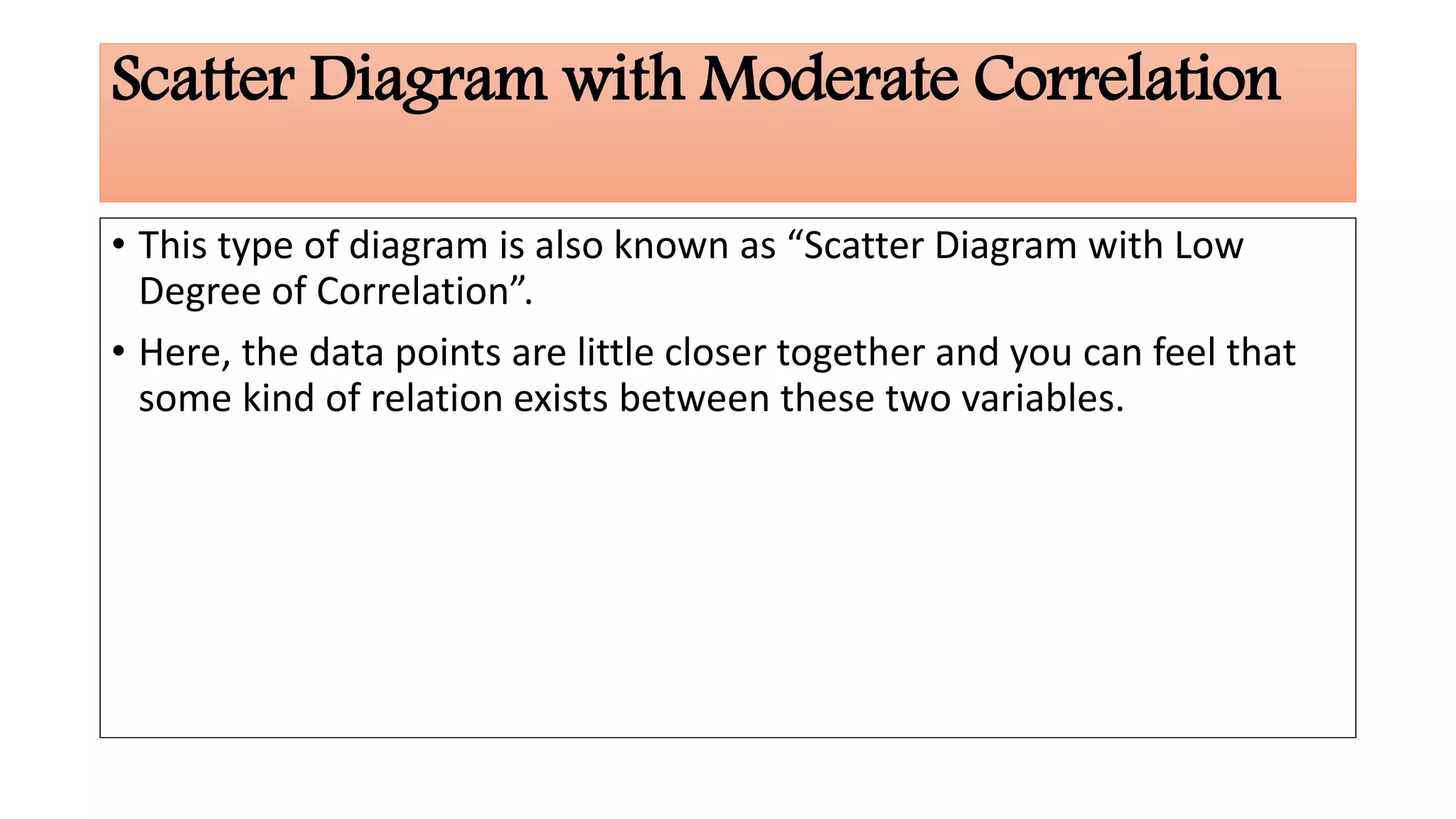 Scatter Diagram with Moderate Correlation

• This type of diagram is also known as “Scatter Diagram with Low Degree of Correlation”.

• Here, the data points are little closer together and you can feel that some kind of relation exists between these two variables.